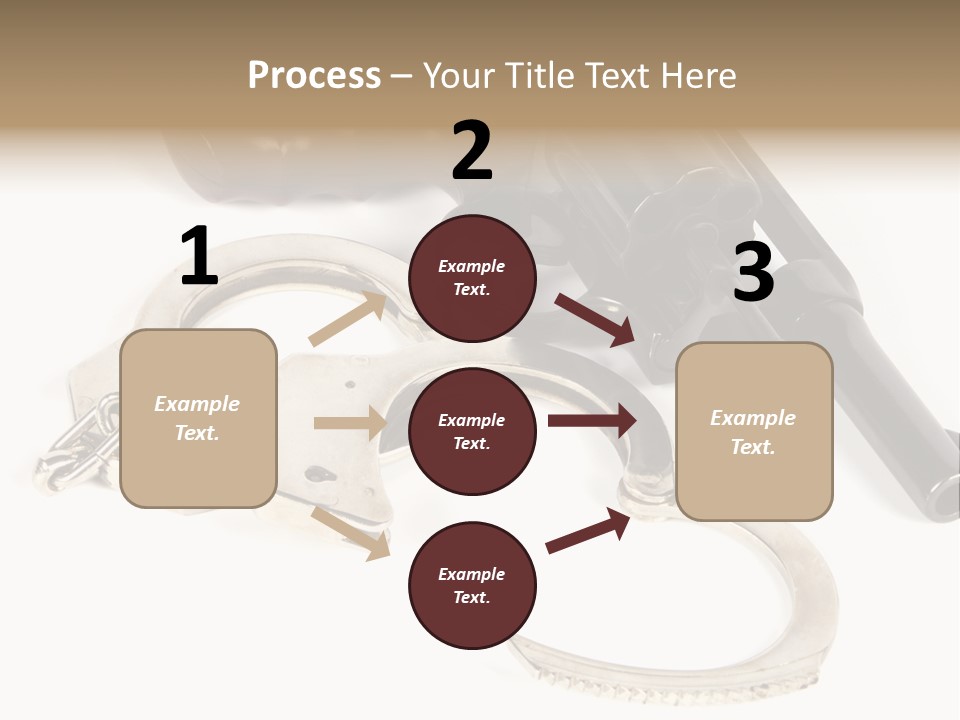 Process – Your Title Text Here

1

Example Text.

2

Example Text.

Example Text.

Example Text.

3

Example Text.